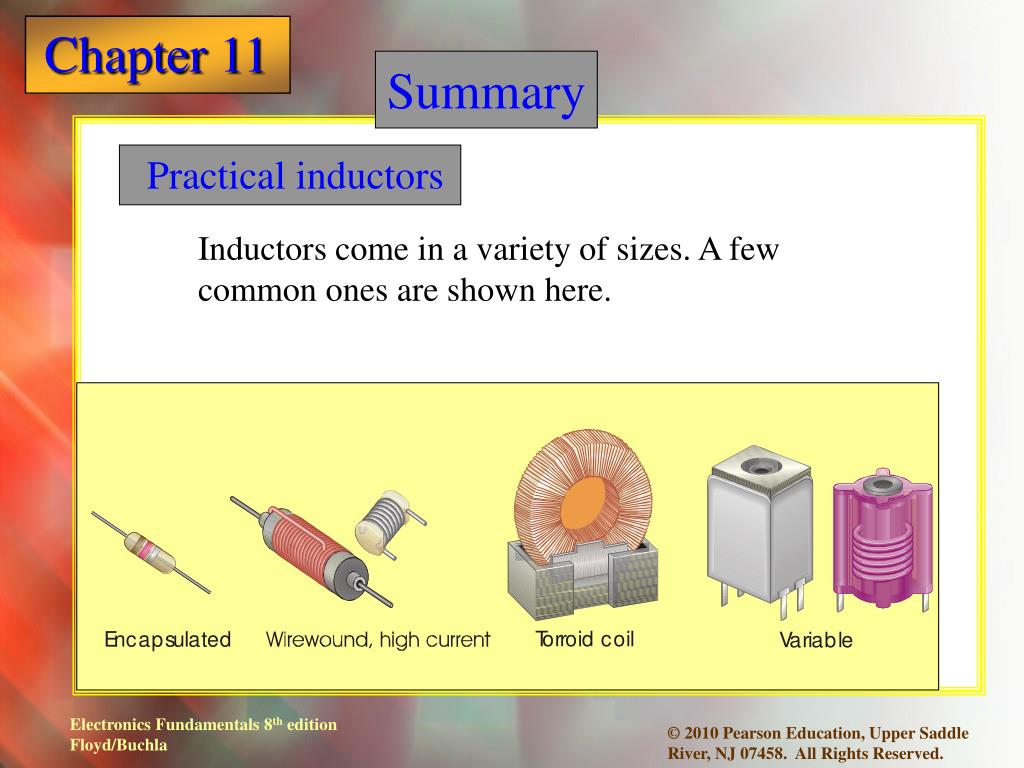 Chapter 11

Summary

Practical inductors

Inductors come in a variety of sizes. A few common ones are shown here.

Encapsulated

Wirewound, high current

Torroid coil

Variable

Electronics Fundamentals 8$^{th}$ edition
Floyd/Buchla

© 2010 Pearson Education, Upper Saddle River, NJ 07458. All Rights Reserved.